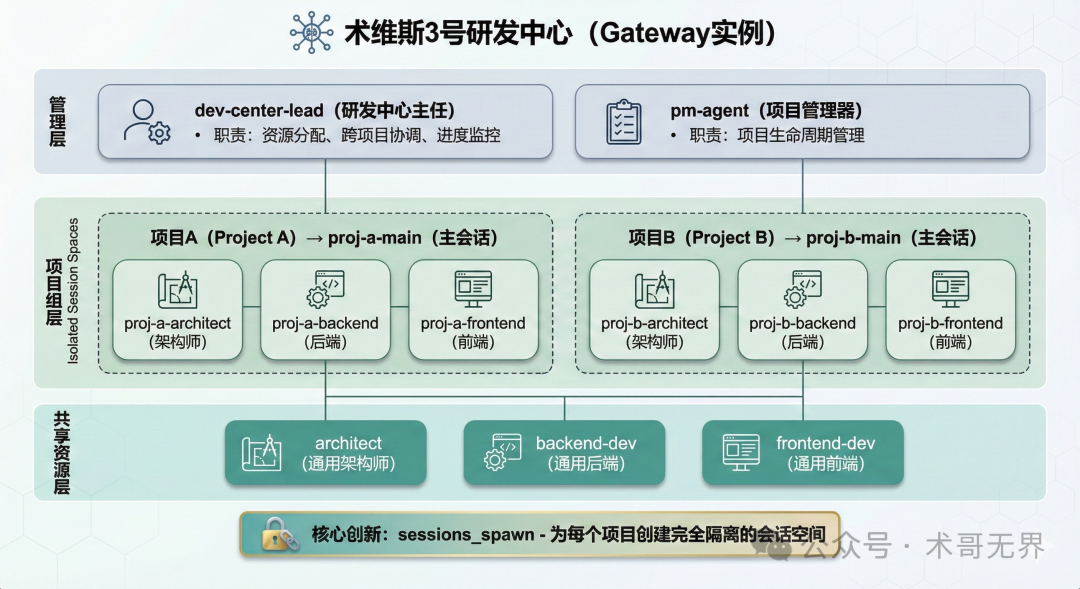 术维斯3号研发中心（Gateway实例）

管理层

dev-center-lead（研发中心主任）
• 职责：资源分配、跨项目协调、进度监控

pm-agent（项目管理器）
• 职责：项目生命周期管理

项目组层

Isolated Session Spaces

项目A（Project A）→ proj-a-main（主会话）

proj-a-architect（架构师）

proj-a-backend（后端）

proj-a-frontend（前端）

项目B（Project B）→ proj-b-main（主会话）

proj-b-architect（架构师）

proj-b-backend（后端）

proj-b-frontend（前端）

共享资源层

architect（通用架构师）

backend-dev（通用后端）

frontend-dev（通用前端）

核心创新：sessions_spawn - 为每个项目创建完全隔离的会话空间

公众号 · 术哥无界